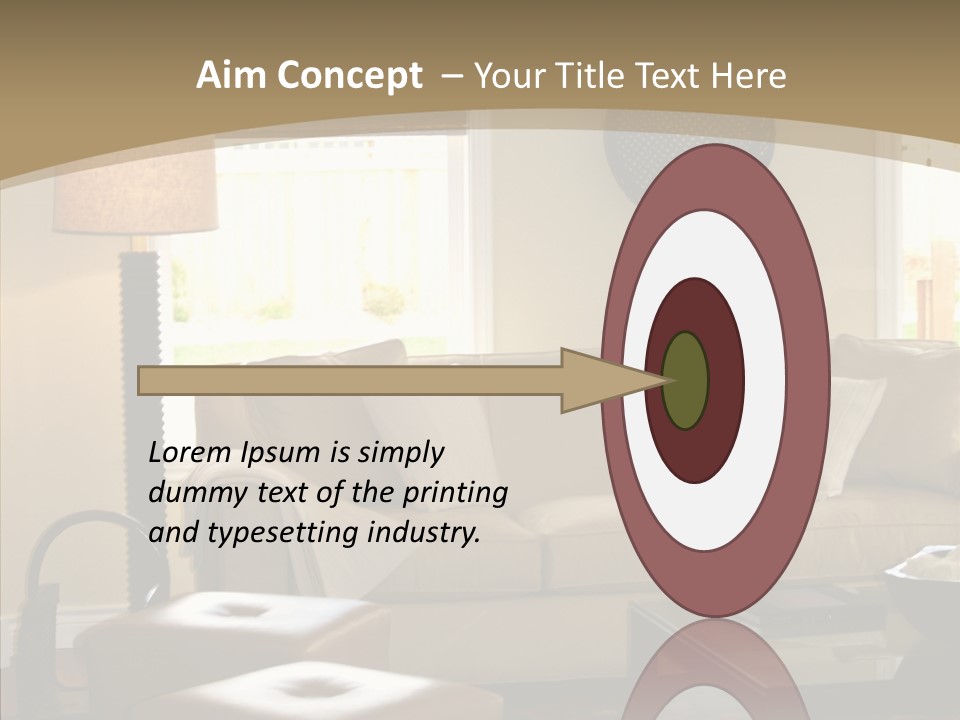 Aim Concept – Your Title Text Here

Lorem Ipsum is simply dummy text of the printing and typesetting industry.